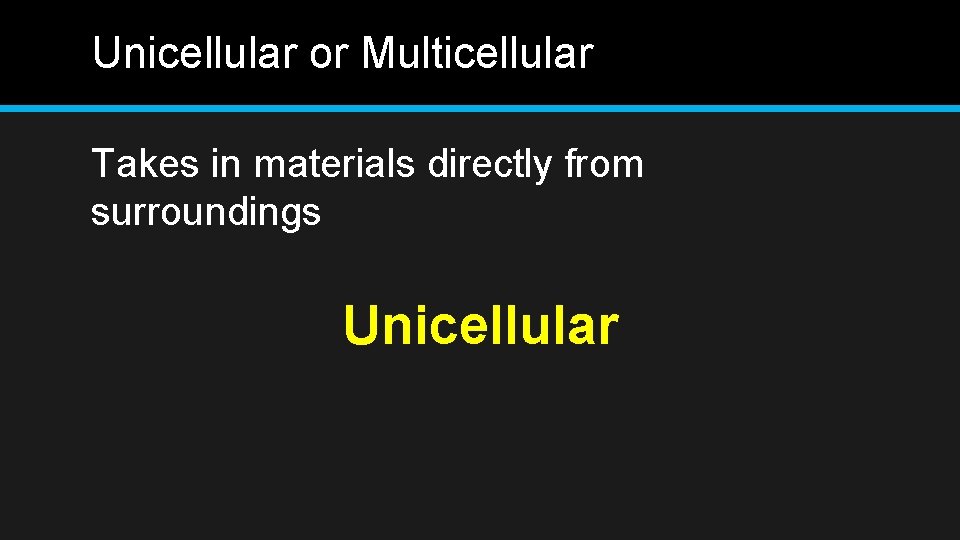 Unicellular or Multicellular

Takes in materials directly from surroundings

Unicellular